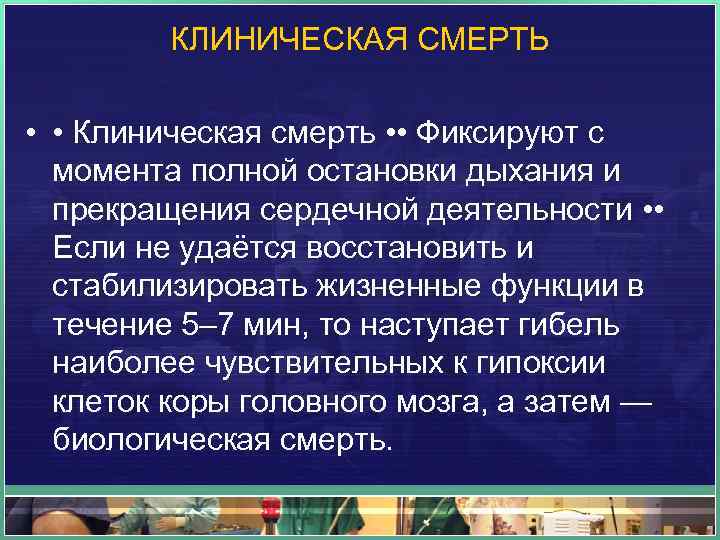 КЛИНИЧЕСКАЯ СМЕРТЬ

• • Клиническая смерть •• Фиксируют с момента полной остановки дыхания и прекращения сердечной деятельности •• Если не удаётся восстановить и стабилизировать жизненные функции в течение 5–7 мин, то наступает гибель наиболее чувствительных к гипоксии клеток коры головного мозга, а затем — биологическая смерть.